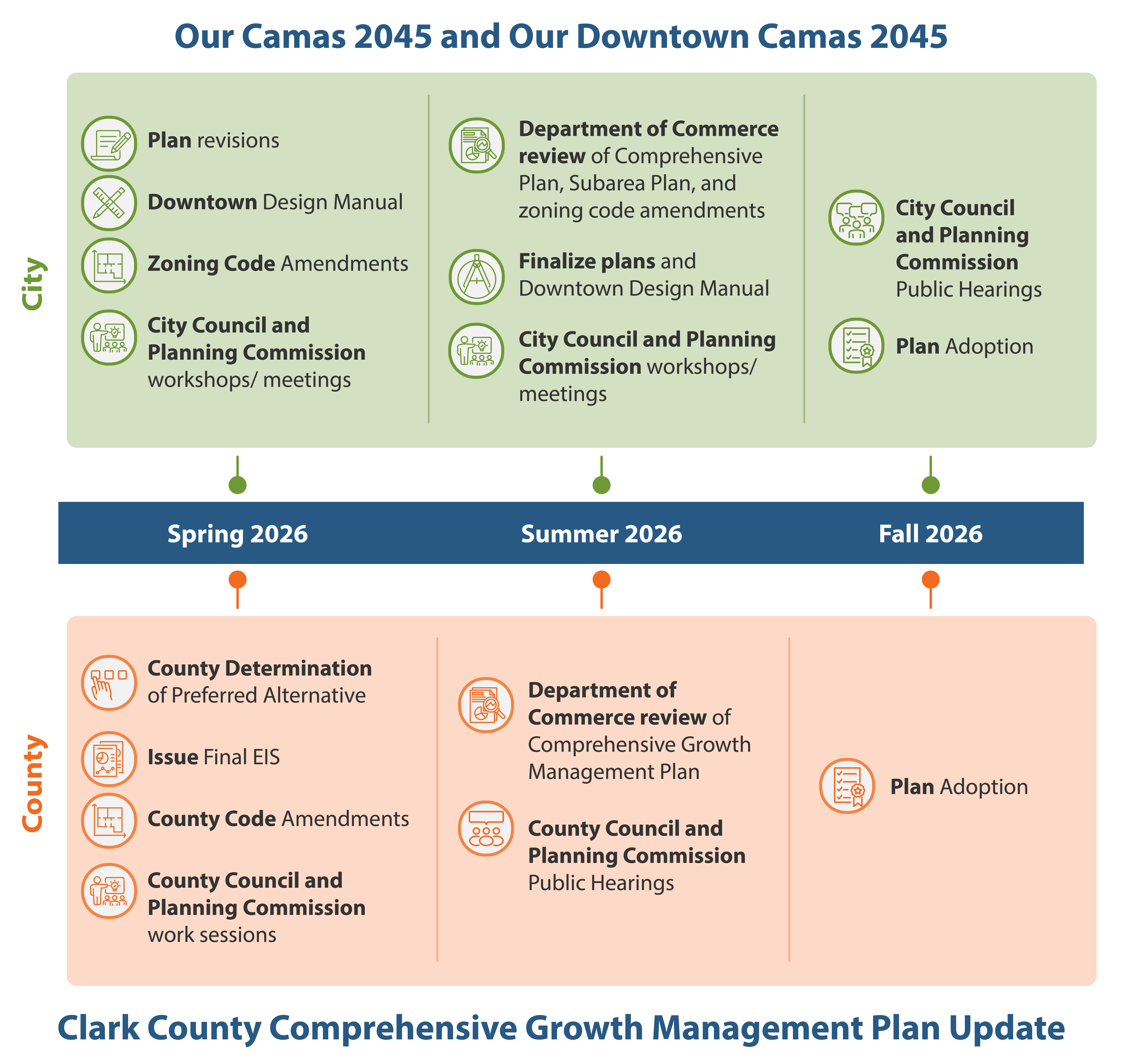 Our Camas 2045 and Our Downtown Camas 2045

City

Plan revisions

Downtown Design Manual

Zoning Code Amendments

City Council and Planning Commission workshops/ meetings

Department of Commerce review of Comprehensive Plan, Subarea Plan, and zoning code amendments

Finalize plans and Downtown Design Manual

City Council and Planning Commission workshops/ meetings

City Council and Planning Commission Public Hearings

Plan Adoption

Spring 2026

Summer 2026

Fall 2026

County

County Determination of Preferred Alternative

Issue Final EIS

County Code Amendments

County Council and Planning Commission work sessions

Department of Commerce review of Comprehensive Growth Management Plan

County Council and Planning Commission Public Hearings

Plan Adoption

Clark County Comprehensive Growth Management Plan Update